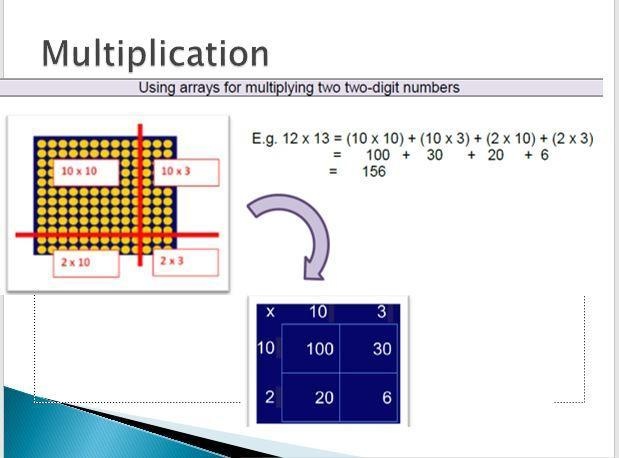 Multiplication

Using arrays for multiplying two two-digit numbers

10 x 10

10 x 3

2 x 10

2 x 3

E.g. 12 x 13 = (10 x 10) + (10 x 3) + (2 x 10) + (2 x 3)
= 100 + 30 + 20 + 6
= 156

| x | 10 | 3 |
|---|---|---|
| 10 | 100 | 30 |
| 2 | 20 | 6 |